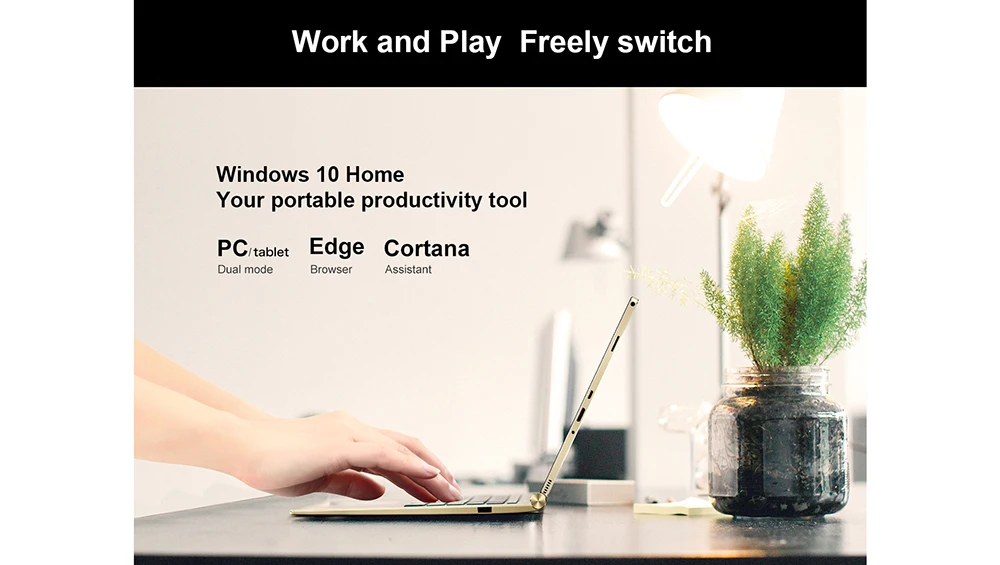 Work and Play  Freely switch

Windows 10 Home
Your portable productivity tool

PC/tablet
Dual mode

Edge
Browser

Cortana
Assistant